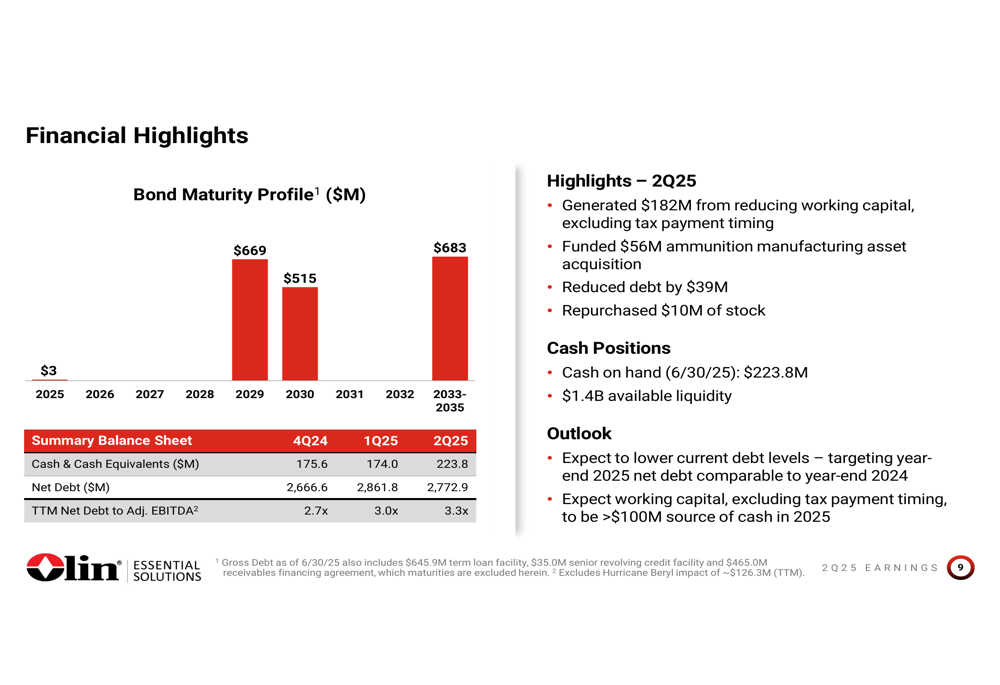 Financial Highlights

Bond Maturity Profile$^1$ ($M)

$3
$669
$515
$683

2025 2026 2027 2028 2029 2030 2031 2032 2033-2035

| Summary Balance Sheet | 4Q24 | 1Q25 | 2Q25 |
|---|---|---|---|
| Cash & Cash Equivalents ($M) | 175.6 | 174.0 | 223.8 |
| Net Debt ($M) | 2,666.6 | 2,861.8 | 2,772.9 |
| TTM Net Debt to Adj. EBITDA$^2$ | 2.7x | 3.0x | 3.3x |

Highlights – 2Q25
• Generated $182M from reducing working capital, excluding tax payment timing
• Funded $56M ammunition manufacturing asset acquisition
• Reduced debt by $39M
• Repurchased $10M of stock

Cash Positions
• Cash on hand (6/30/25): $223.8M
• $1.4B available liquidity

Outlook
• Expect to lower current debt levels – targeting year-end 2025 net debt comparable to year-end 2024
• Expect working capital, excluding tax payment timing, to be >$100M source of cash in 2025

Olin® ESSENTIAL SOLUTIONS

$^1$ Gross Debt as of 6/30/25 also includes $645.9M term loan facility, $35.0M senior revolving credit facility and $465.0M receivables financing agreement, which maturities are excluded herein. $^2$ Excludes Hurricane Beryl impact of ~$126.3M (TTM).

2Q25 EARNINGS 9